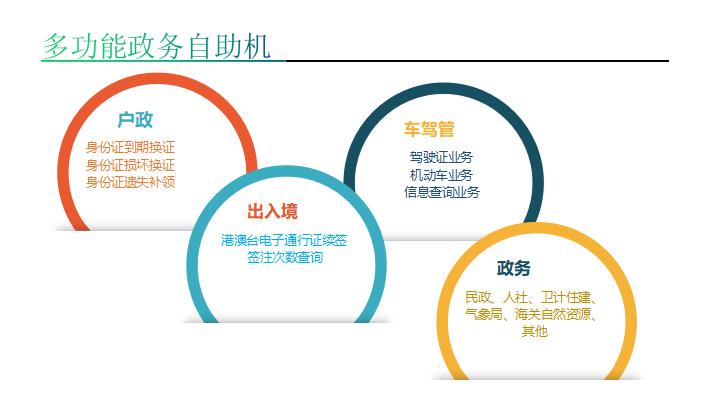 多功能政务自助机

户政
身份证到期换证
身份证损坏换证
身份证遗失补领

出入境
港澳台电子通行证续签
签注次数查询

车驾管
驾驶证业务
机动车业务
信息查询业务

政务
民政、人社、卫计住建、气象局、海关自然资源、其他